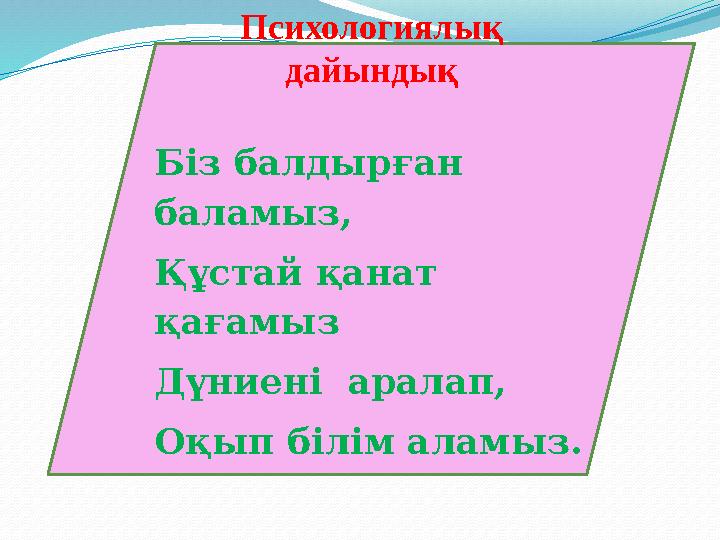 Психологиялық дайындық

Біз балдырған баламыз,

Құстай қанат қағамыз

Дүниені аралап,

Оқып білім аламыз.